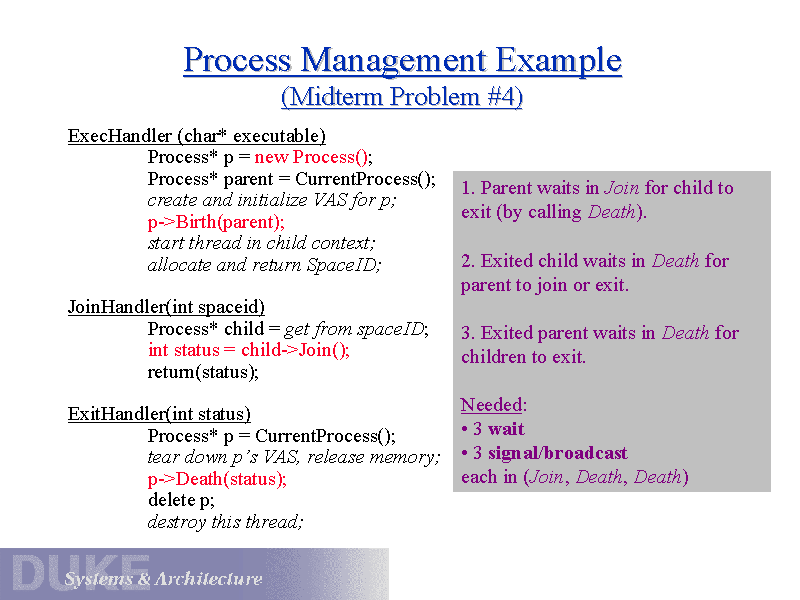 Process Management Example
(Midterm Problem #4)

ExecHandler (char* executable)
Process* p = new Process();
Process* parent = CurrentProcess();
create and initialize VAS for p;
p->Birth(parent);
start thread in child context;
allocate and return SpaceID;

JoinHandler(int spaceid)
Process* child = get from spaceID;
int status = child->Join();
return(status);

ExitHandler(int status)
Process* p = CurrentProcess();
tear down p's VAS, release memory;
p->Death(status);
delete p;
destroy this thread;

1. Parent waits in Join for child to exit (by calling Death).

2. Exited child waits in Death for parent to join or exit.

3. Exited parent waits in Death for children to exit.

Needed:
• 3 wait
• 3 signal/broadcast
each in (Join, Death, Death)

DUKE
Systems & Architecture